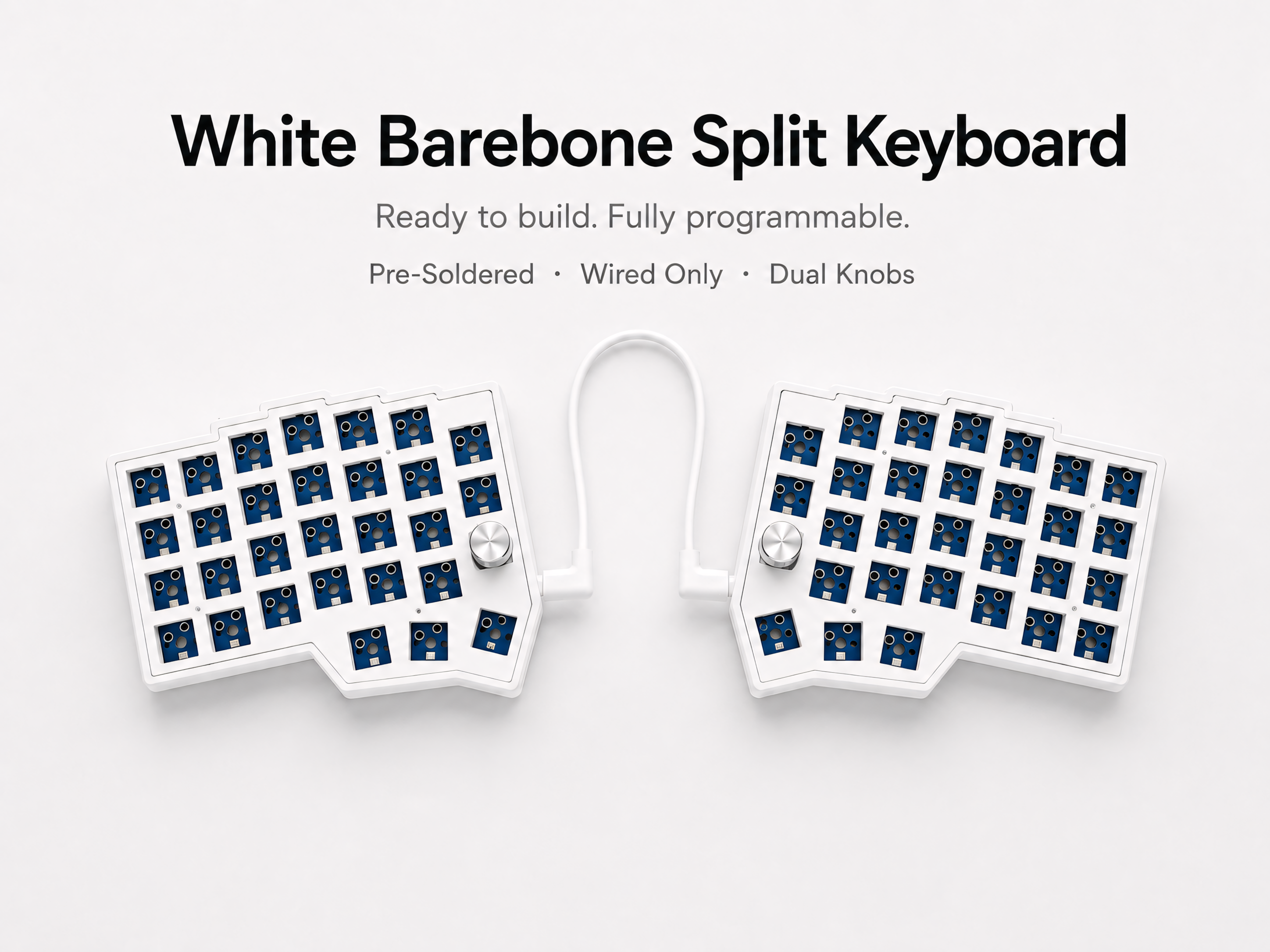 White Barebone Split Keyboard

Ready to build. Fully programmable.

Pre-Soldered · Wired Only · Dual Knobs